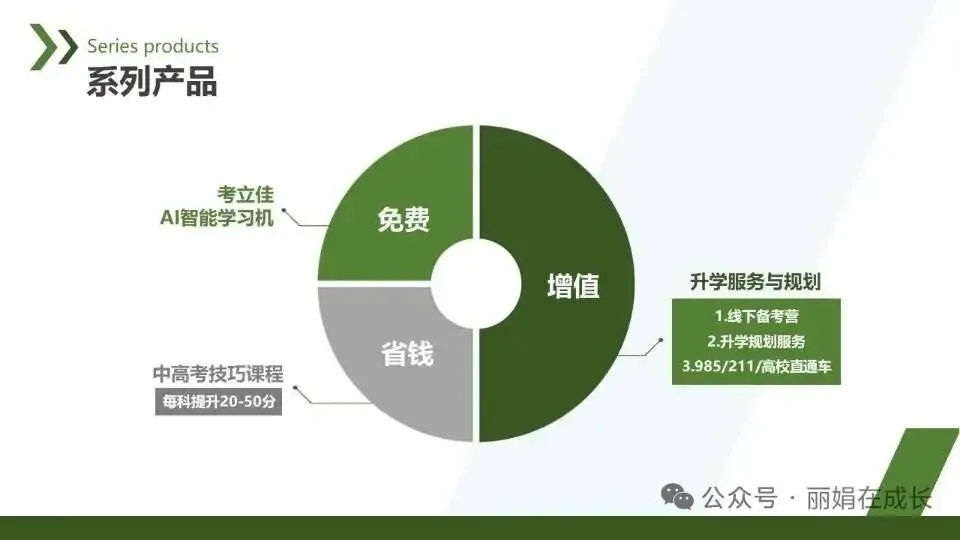 Series products
系列产品

考立佳
AI智能学习机

免费

增值

省钱

中高考技巧课程
每科提升20-50分

升学服务与规划
1.线下备考营
2.升学规划服务
3.985/211/高校直通车

公众号 · 丽娟在成长